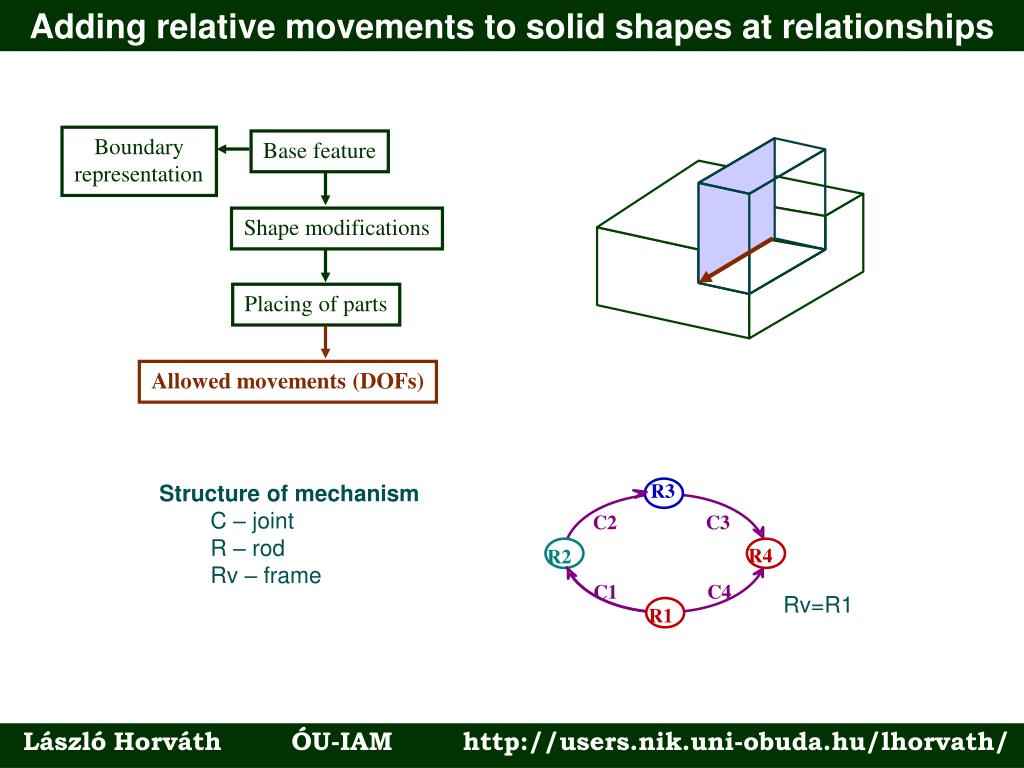 Adding relative movements to solid shapes at relationships

Boundary representation

Base feature

Shape modifications

Placing of parts

Allowed movements (DOFs)

Structure of mechanism
C – joint
R – rod
Rv – frame

R3
C2
C3
R2
R4
C1
C4
R1

Rv=R1

László Horváth ÓU-IAM http://users.nik.uni-obuda.hu/lhorvath/